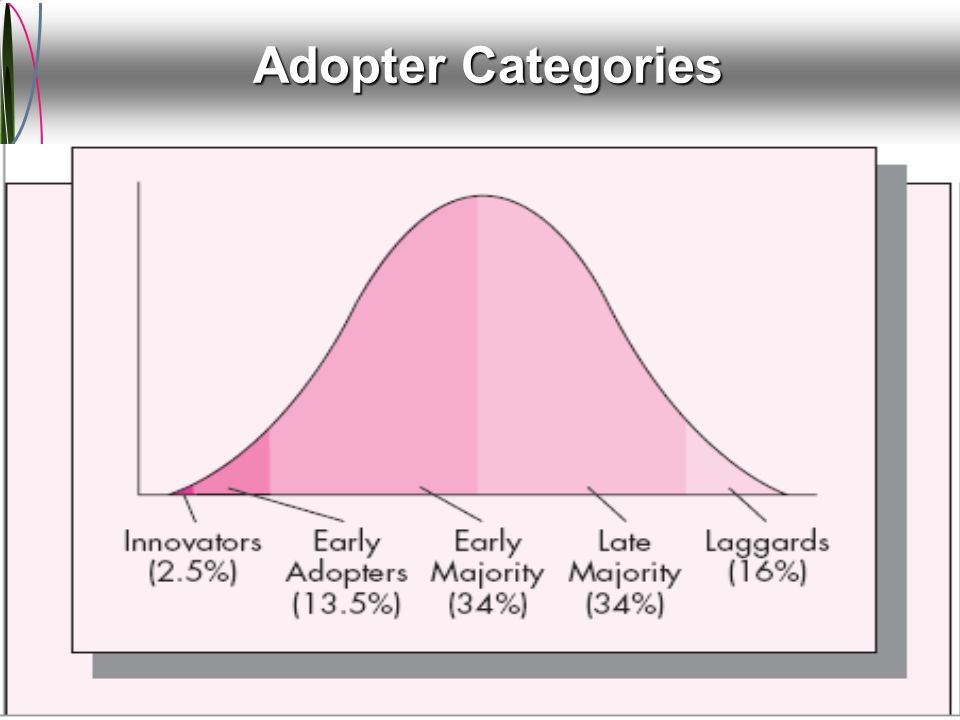 Adopter Categories

Innovators (2.5%)

Early Adopters (13.5%)

Early Majority (34%)

Late Majority (34%)

Laggards (16%)